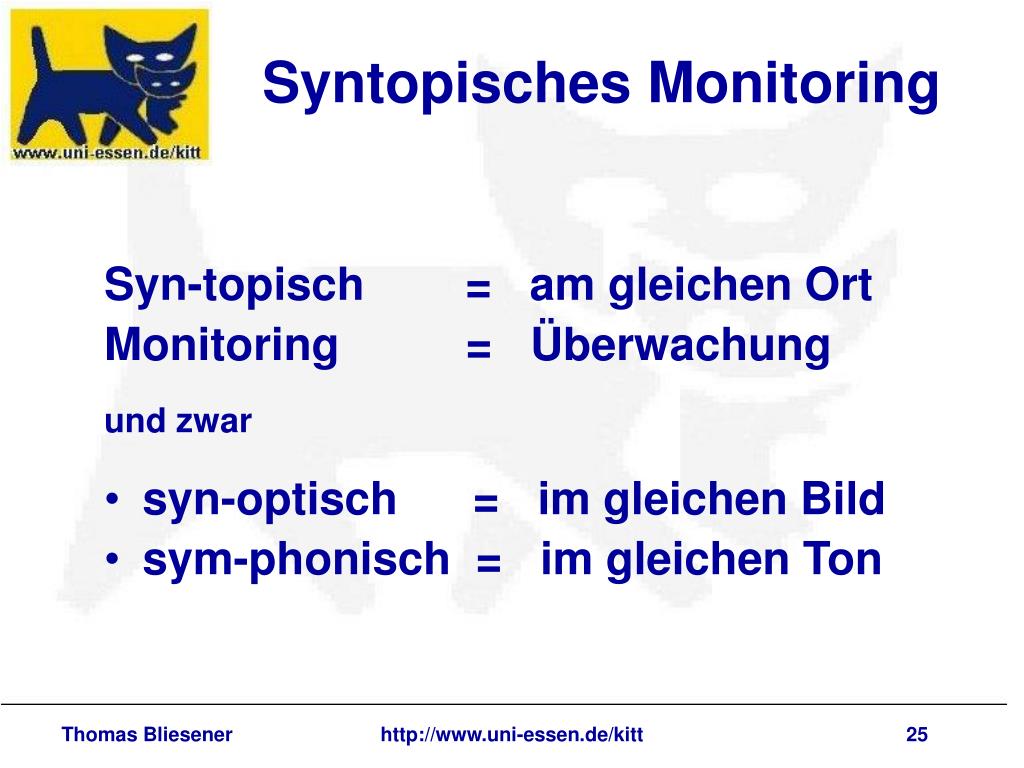 www.uni-essen.de/kitt

Syntopisches Monitoring

Syn-topisch = am gleichen Ort
Monitoring = Überwachung

und zwar

• syn-optisch = im gleichen Bild
• sym-phonisch = im gleichen Ton

Thomas Bliesener http://www.uni-essen.de/kitt 25